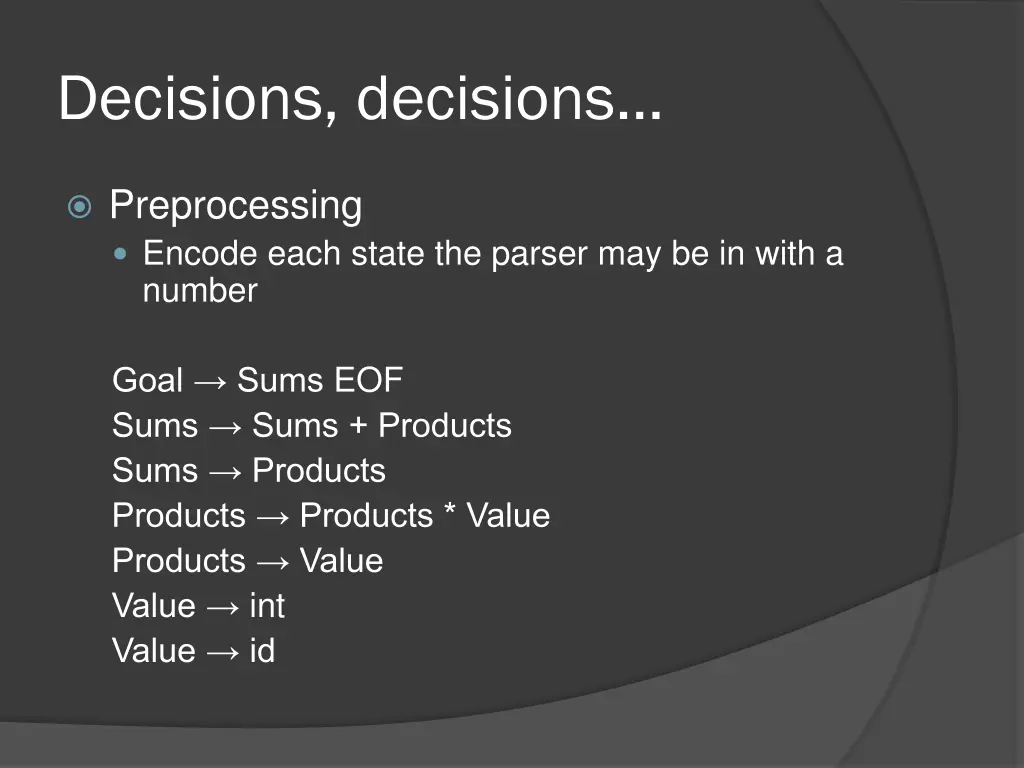 Decisions, decisions…

Preprocessing

Encode each state the parser may be in with a number

Goal → Sums EOF
Sums → Sums + Products
Sums → Products
Products → Products * Value
Products → Value
Value → int
Value → id